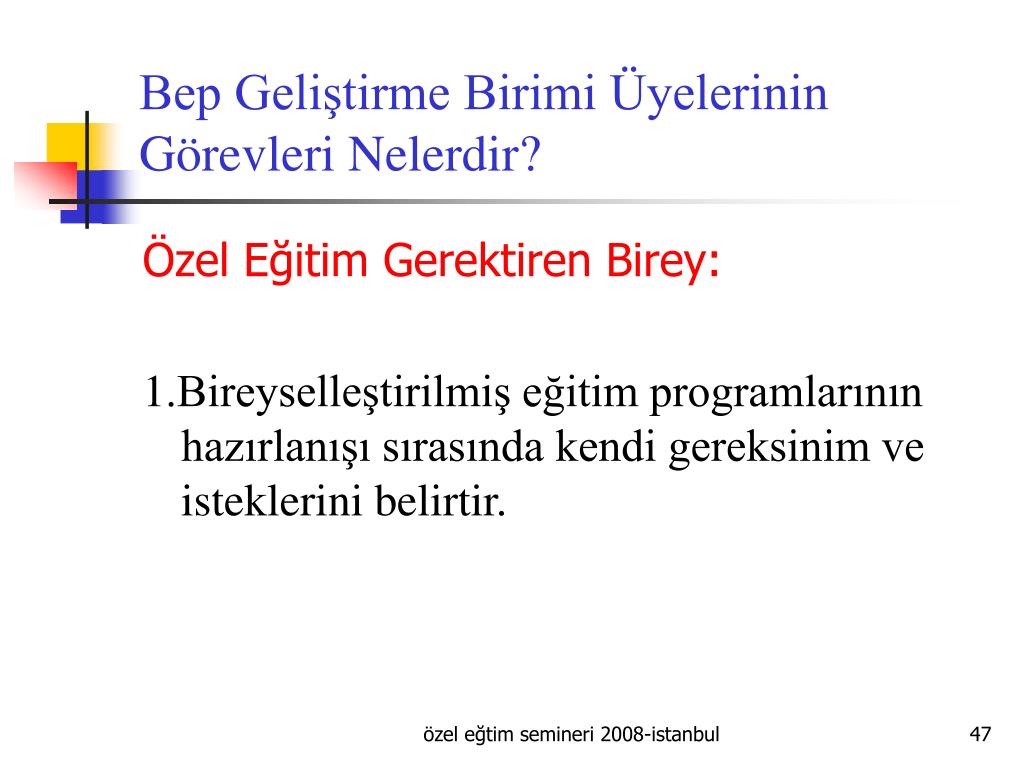 Bep Geliştirme Birimi Üyelerinin Görevleri Nelerdir?

Özel Eğitim Gerektiren Birey:

1.Bireyselleştirilmiş eğitim programlarının hazırlanışı sırasında kendi gereksinim ve isteklerini belirtir.

özel eğtim semineri 2008-istanbul

47